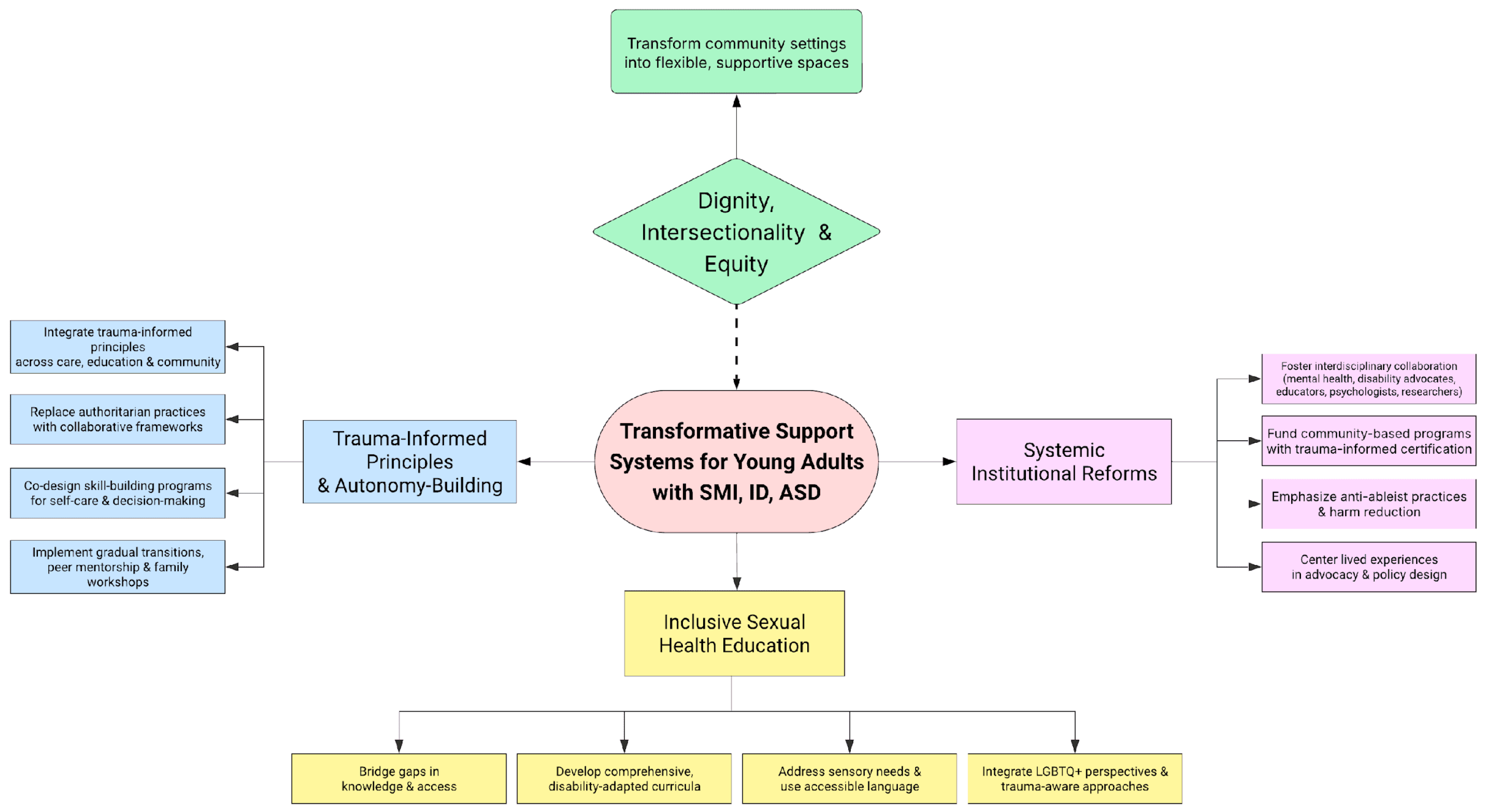 Transform community settings into flexible, supportive spaces

Dignity, Intersectionality & Equity

Integrate trauma-informed principles across care, education & community

Replace authoritarian practices with collaborative frameworks

Co-design skill-building programs for self-care & decision-making

Implement gradual transitions, peer mentorship & family workshops

Trauma-Informed Principles & Autonomy-Building

Transformative Support Systems for Young Adults with SMI, ID, ASD

Systemic Institutional Reforms

Foster interdisciplinary collaboration (mental health, disability advocates, educators, psychologists, researchers)

Fund community-based programs with trauma-informed certification

Emphasize anti-ableist practices & harm reduction

Center lived experiences in advocacy & policy design

Inclusive Sexual Health Education

Bridge gaps in knowledge & access

Develop comprehensive, disability-adapted curricula

Address sensory needs & use accessible language

Integrate LGBTQ+ perspectives & trauma-aware approaches